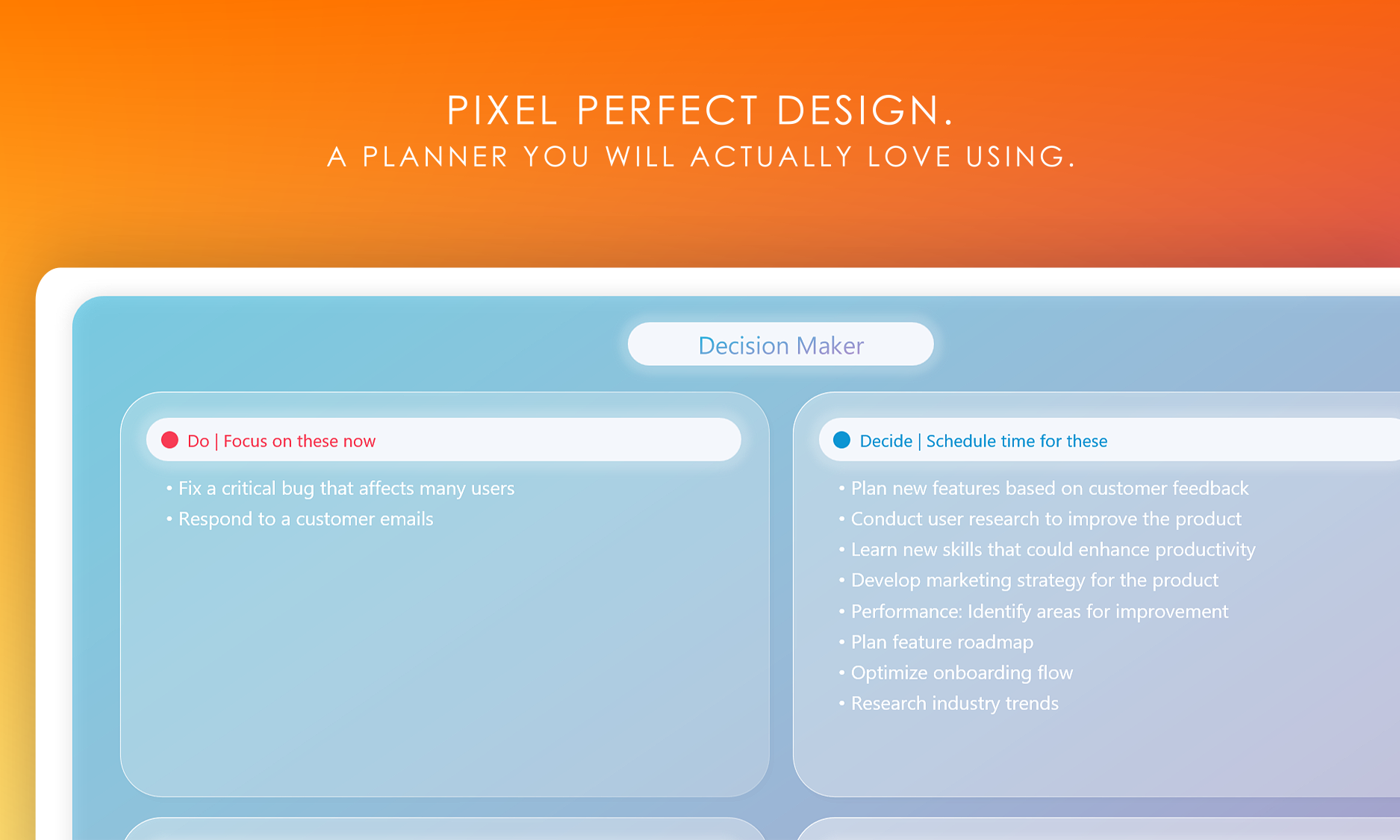 PIXEL PERFECT DESIGN.
A PLANNER YOU WILL ACTUALLY LOVE USING.

Decision Maker

Do | Focus on these now

• Fix a critical bug that affects many users
• Respond to a customer emails

Decide | Schedule time for these

• Plan new features based on customer feedback
• Conduct user research to improve the product
• Learn new skills that could enhance productivity
• Develop marketing strategy for the product
• Performance: Identify areas for improvement
• Plan feature roadmap
• Optimize onboarding flow
• Research industry trends